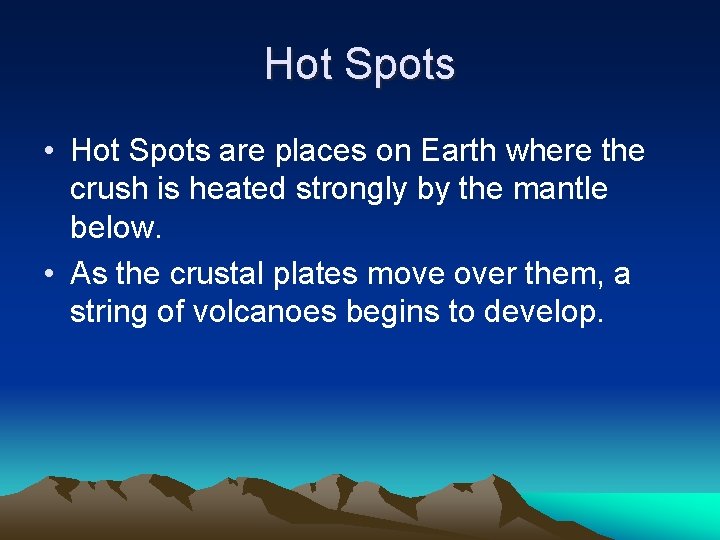 Hot Spots

• Hot Spots are places on Earth where the crush is heated strongly by the mantle below.
• As the crustal plates move over them, a string of volcanoes begins to develop.